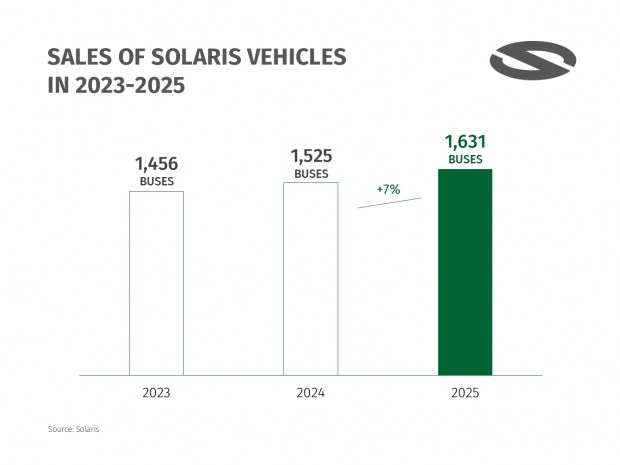 SALES OF SOLARIS VEHICLES IN 2023-2025

1,456
BUSES

1,525
BUSES

+7%

1,631
BUSES

2023

2024

2025

Source: Solaris